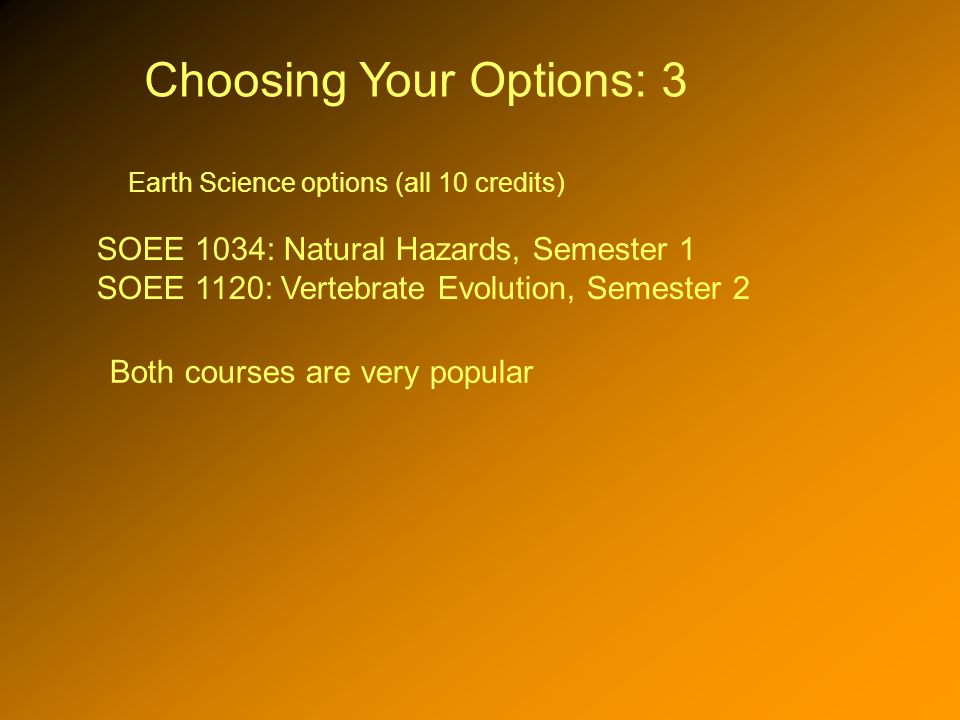 Choosing Your Options: 3

Earth Science options (all 10 credits)

SOEE 1034: Natural Hazards, Semester 1
SOEE 1120: Vertebrate Evolution, Semester 2

Both courses are very popular